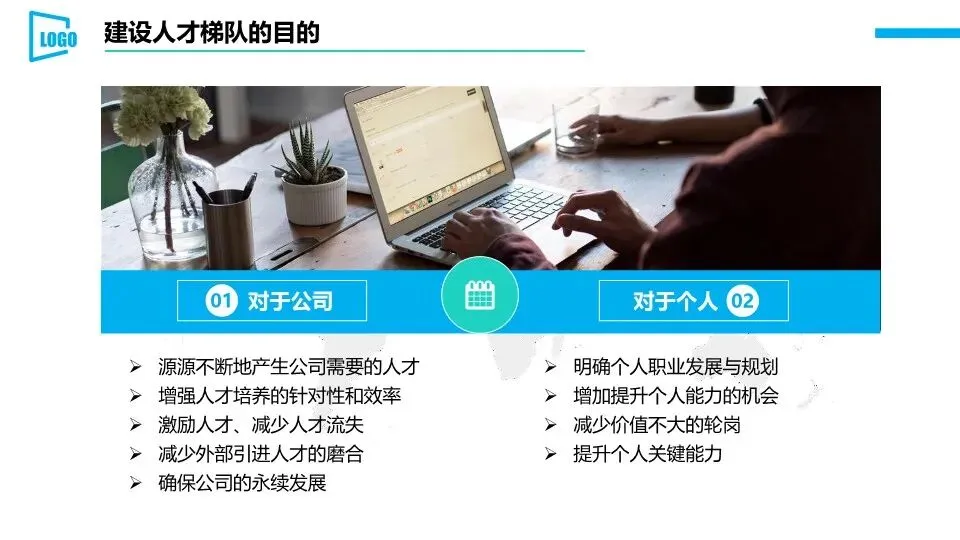 LOGO

建设人才梯队的目的

01 对于公司

对于个人 02

➢ 源源不断地产生公司需要的人才
➢ 增强人才培养的针对性和效率
➢ 激励人才、减少人才流失
➢ 减少外部引进人才的磨合
➢ 确保公司的永续发展

➢ 明确个人职业发展与规划
➢ 增加提升个人能力的机会
➢ 减少价值不大的轮岗
➢ 提升个人关键能力